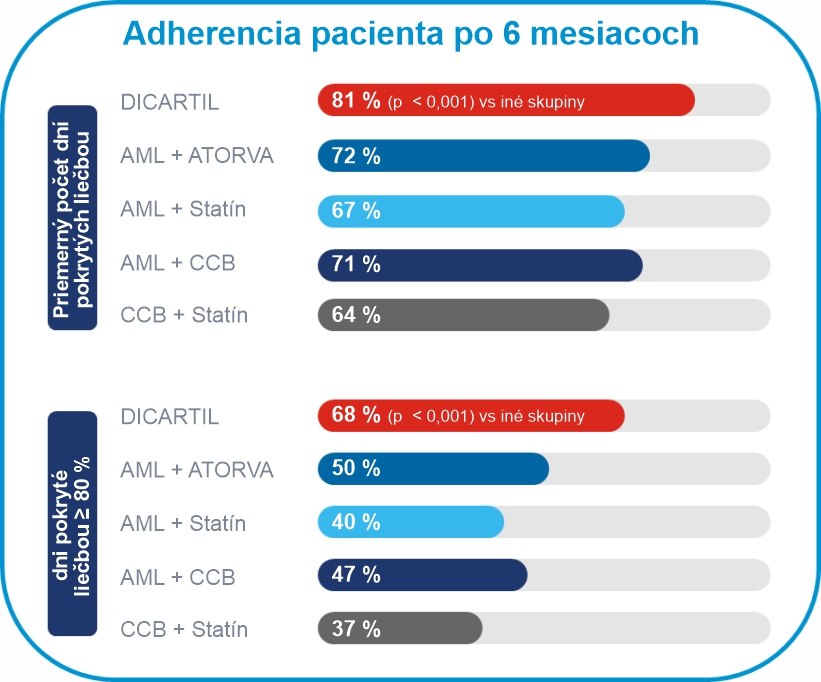 Adherencia pacienta po 6 mesiacoch

Priemerný počet dní pokrytých liečbou

DICARTIL 81 % (p < 0,001) vs iné skupiny
AML + ATORVA 72 %
AML + Statín 67 %
AML + CCB 71 %
CCB + Statín 64 %

dni pokryté liečbou ≥ 80 %

DICARTIL 68 % (p < 0,001) vs iné skupiny
AML + ATORVA 50 %
AML + Statín 40 %
AML + CCB 47 %
CCB + Statín 37 %